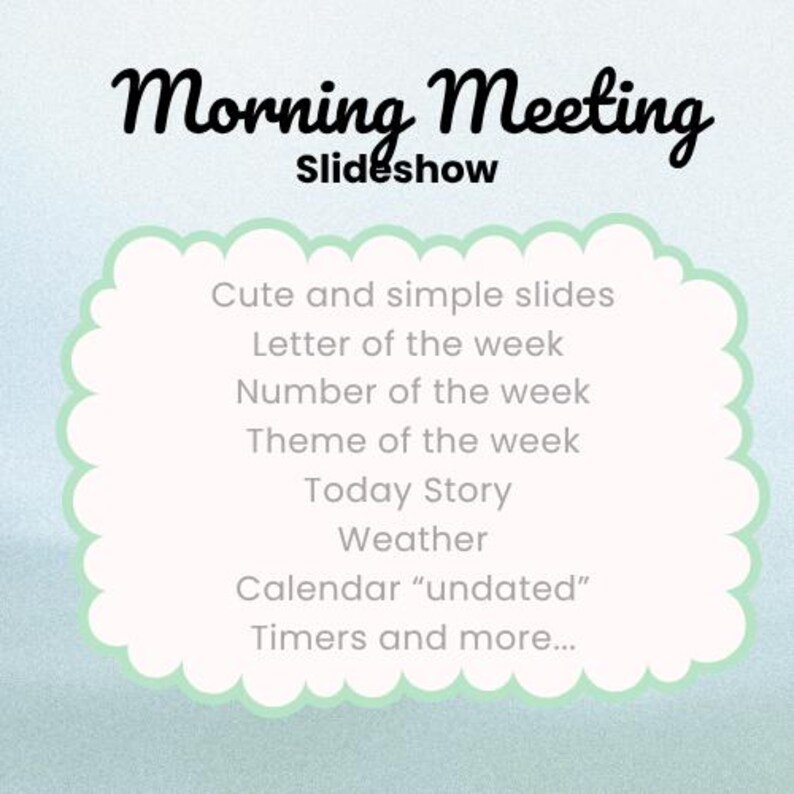 Morning Meeting
Slideshow

Cute and simple slides
Letter of the week
Number of the week
Theme of the week
Today Story
Weather
Calendar “undated”
Timers and more...